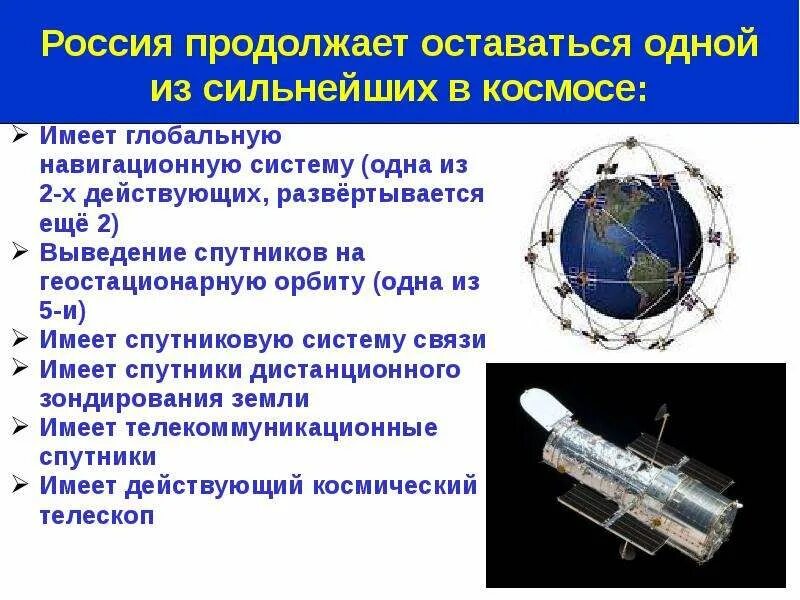 Россия продолжает оставаться одной из сильнейших в космосе:

➢ Имеет глобальную навигационную систему (одна из 2-х действующих, развёртывается ещё 2)
➢ Выведение спутников на геостационарную орбиту (одна из 5-и)
➢ Имеет спутниковую систему связи
➢ Имеет спутники дистанционного зондирования земли
➢ Имеет телекоммуникационные спутники
➢ Имеет действующий космический телескоп